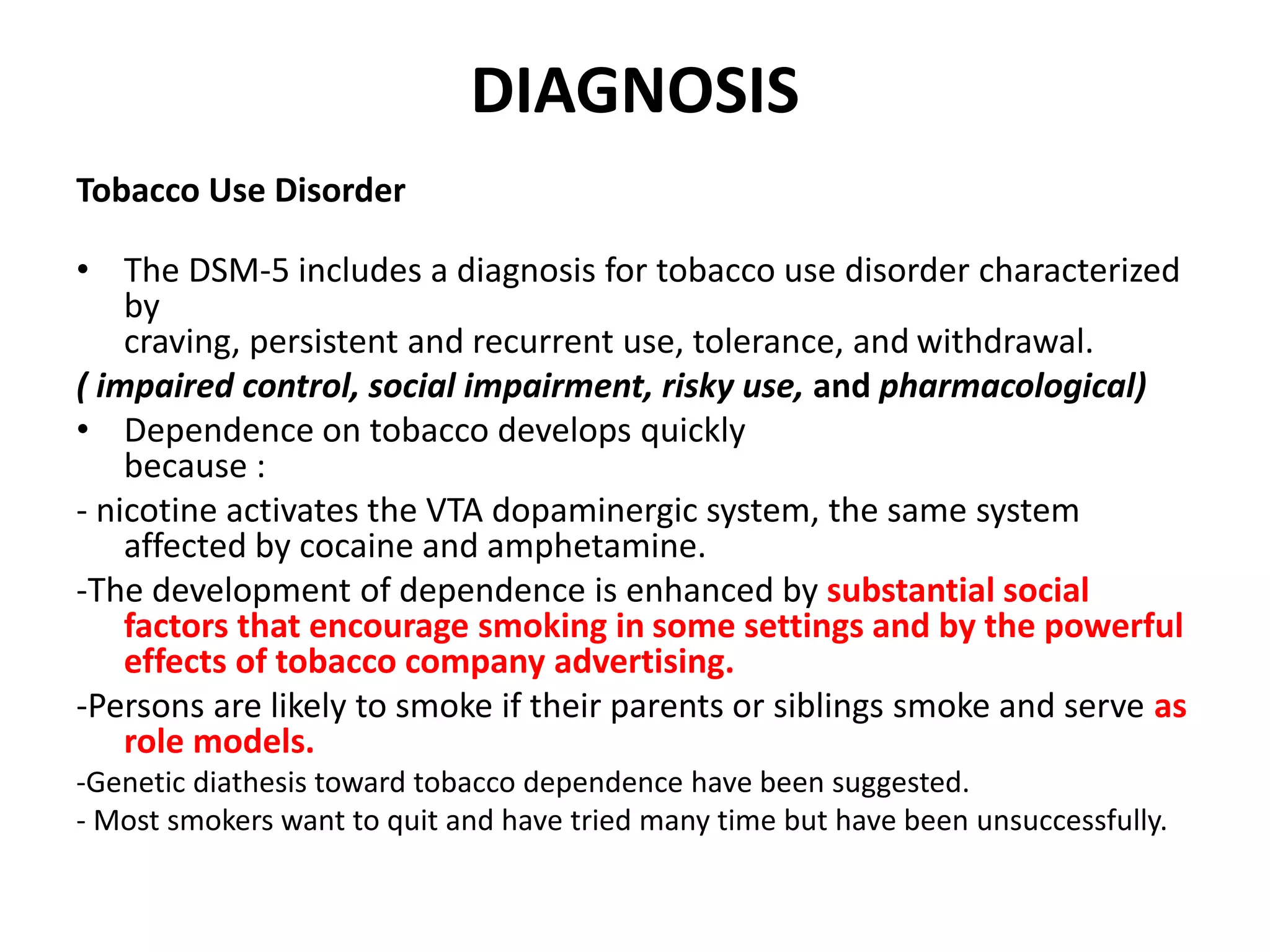 DIAGNOSIS

Tobacco Use Disorder

• The DSM-5 includes a diagnosis for tobacco use disorder characterized by craving, persistent and recurrent use, tolerance, and withdrawal.
( impaired control, social impairment, risky use, and pharmacological)
• Dependence on tobacco develops quickly because :
- nicotine activates the VTA dopaminergic system, the same system affected by cocaine and amphetamine.
-The development of dependence is enhanced by substantial social factors that encourage smoking in some settings and by the powerful effects of tobacco company advertising.
-Persons are likely to smoke if their parents or siblings smoke and serve as role models.
-Genetic diathesis toward tobacco dependence have been suggested.
- Most smokers want to quit and have tried many time but have been unsuccessfully.